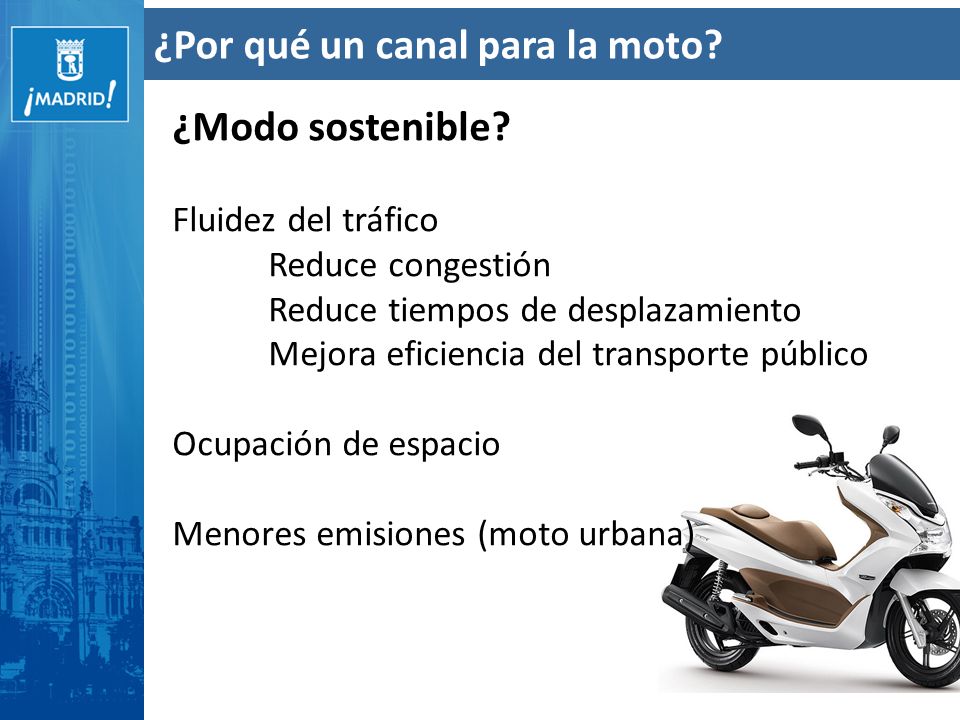 ¡MADRID!

¿Por qué un canal para la moto?

¿Modo sostenible?

Fluidez del tráfico
Reduce congestión
Reduce tiempos de desplazamiento
Mejora eficiencia del transporte público

Ocupación de espacio

Menores emisiones (moto urbana)